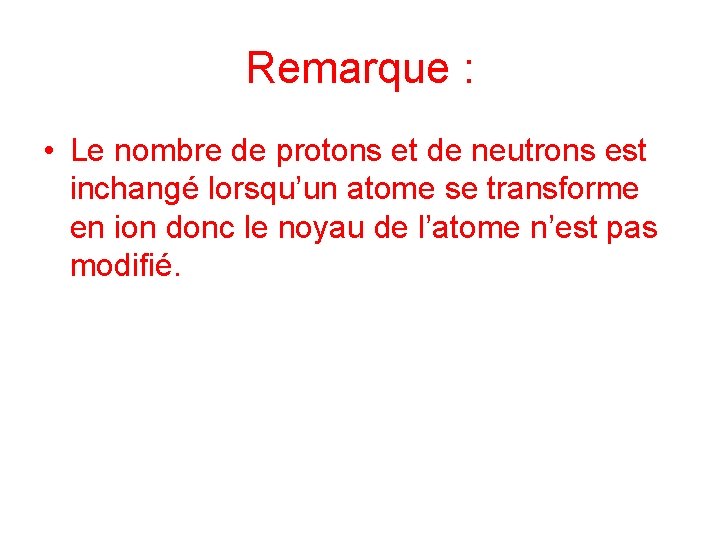 Remarque :

• Le nombre de protons et de neutrons est inchangé lorsqu’un atome se transforme en ion donc le noyau de l’atome n’est pas modifié.